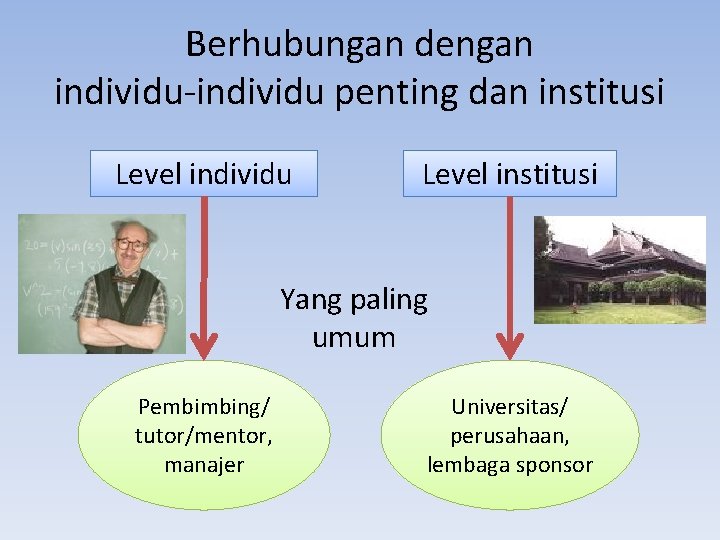 Berhubungan dengan individu-individu penting dan institusi

Level individu

Level institusi

Yang paling umum

Pembimbing/ tutor/mentor, manajer

Universitas/ perusahaan, lembaga sponsor